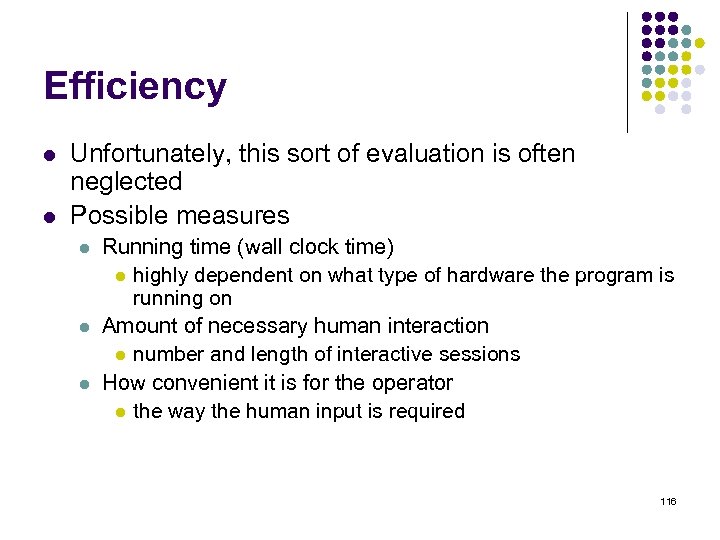 Efficiency

- Unfortunately, this sort of evaluation is often neglected
- Possible measures
  - Running time (wall clock time)
    - highly dependent on what type of hardware the program is running on
  - Amount of necessary human interaction
    - number and length of interactive sessions
  - How convenient it is for the operator
    - the way the human input is required

116